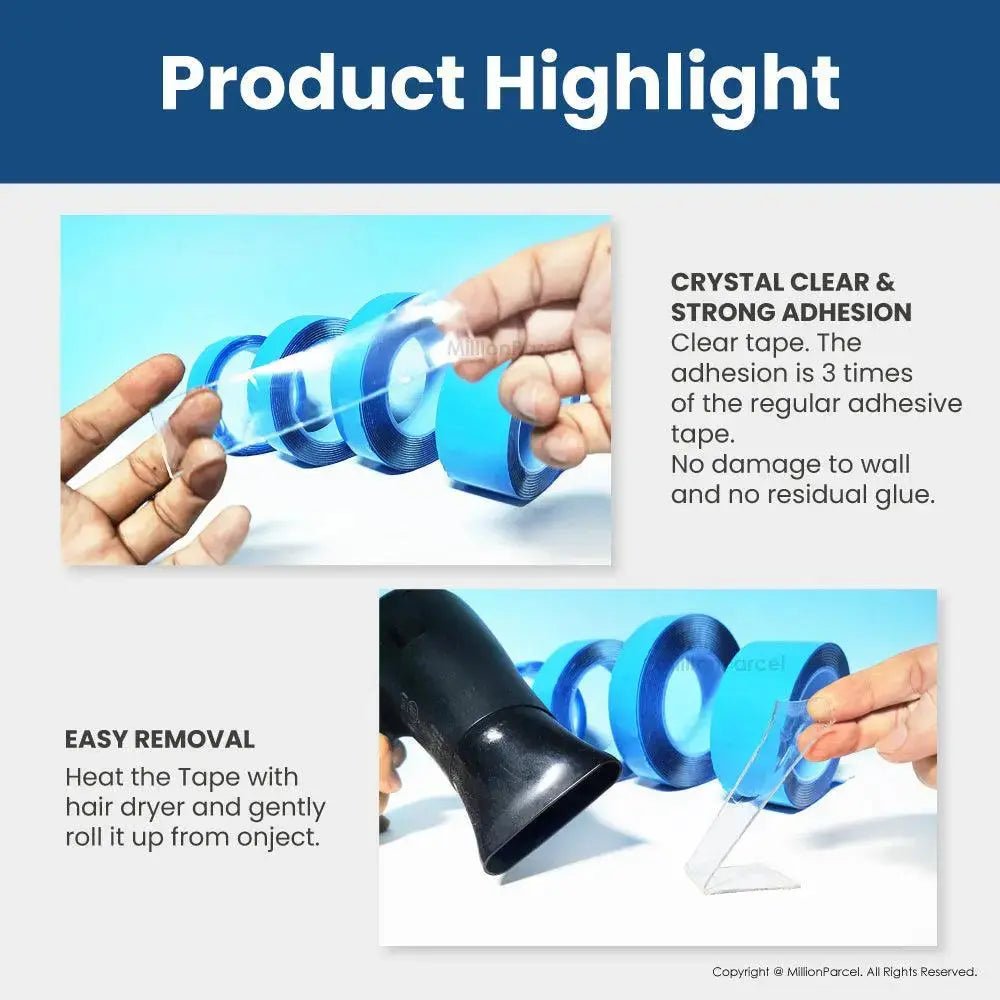 Product Highlight

MillionParcel

CRYSTAL CLEAR & STRONG ADHESION
Clear tape. The adhesion is 3 times of the regular adhesive tape.
No damage to wall and no residual glue.

MillionParcel

EASY REMOVAL
Heat the Tape with hair dryer and gently roll it up from onject.

Copyright @ MillionParcel. All Rights Reserved.